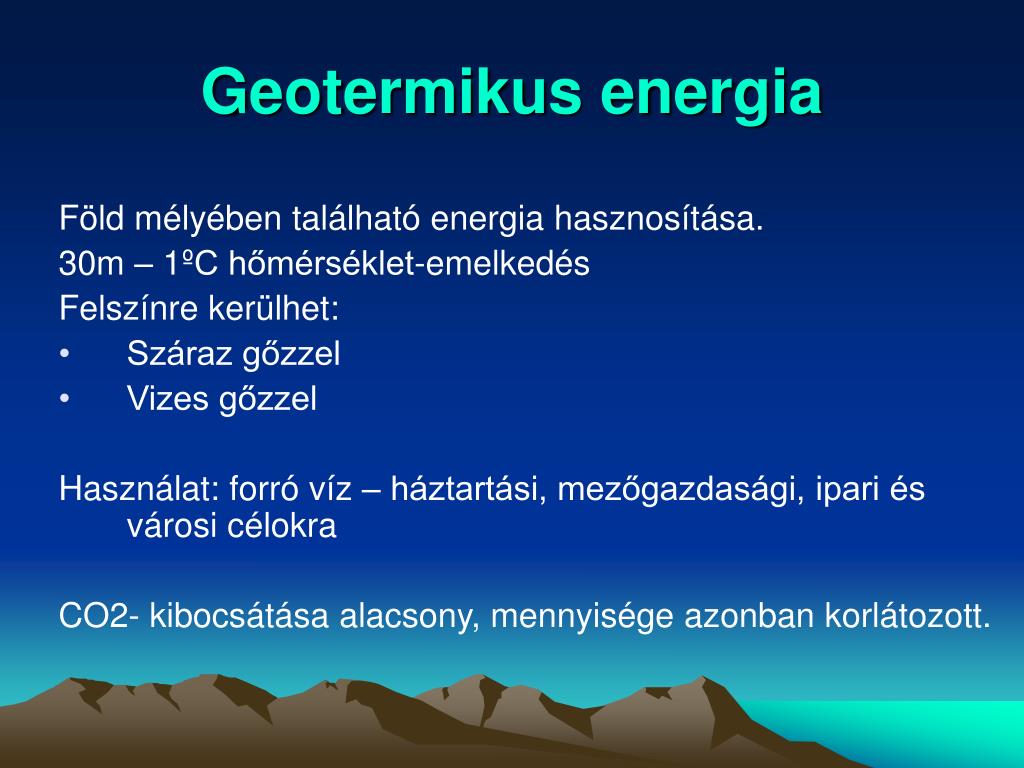 Geotermikus energia

Föld mélyében található energia hasznosítása.
30m – 1ºC hőmérséklet-emelkedés
Felszínre kerülhet:
• Száraz gőzzel
• Vizes gőzzel

Használat: forró víz – háztartási, mezőgazdasági, ipari és városi célokra

CO2- kibocsátása alacsony, mennyisége azonban korlátozott.